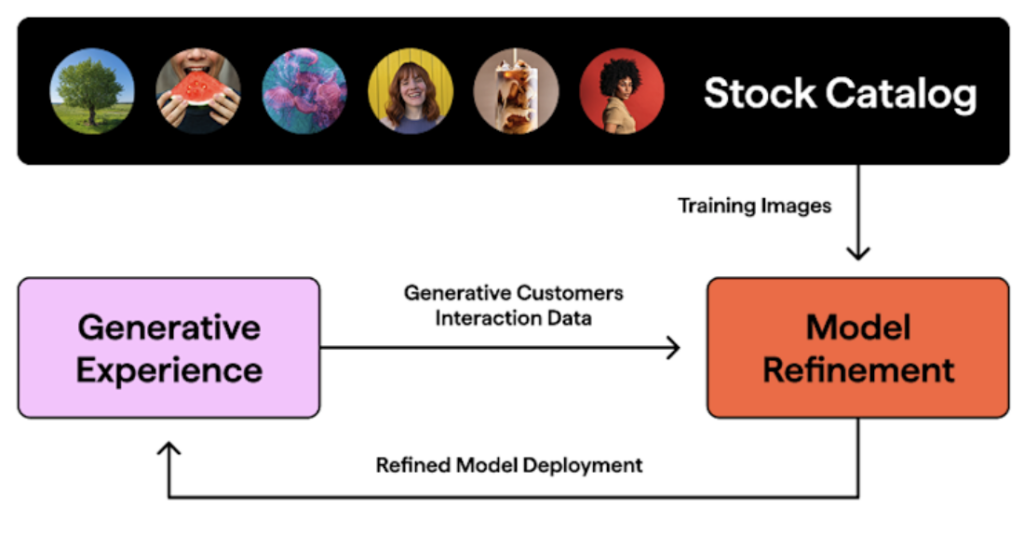 Stock Catalog

Training Images

Generative Experience

Generative Customers Interaction Data

Model Refinement

Refined Model Deployment